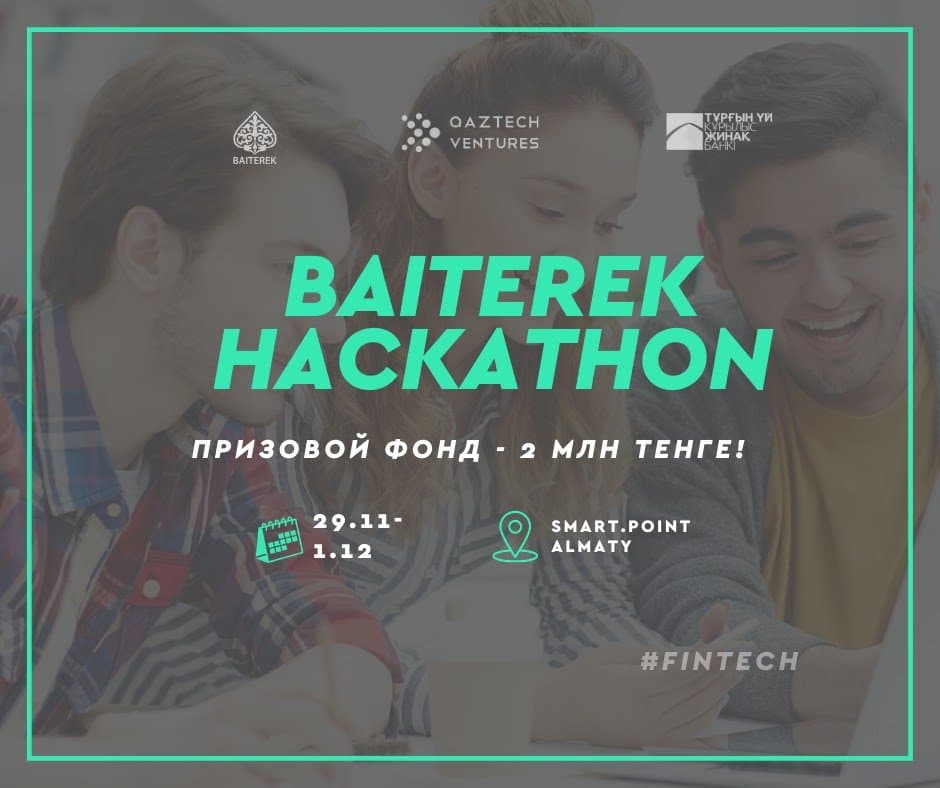 BAITEREK

QAZTECH VENTURES

ТҰРҒЫН ҮЙ ҚҰРЫЛЫС ЖИНАҚ БАНКІ

BAITEREK HACKATHON

ПРИЗОВОЙ ФОНД - 2 МЛН ТЕНГЕ!

29.11-1.12

SMART.POINT ALMATY

#FINTECH